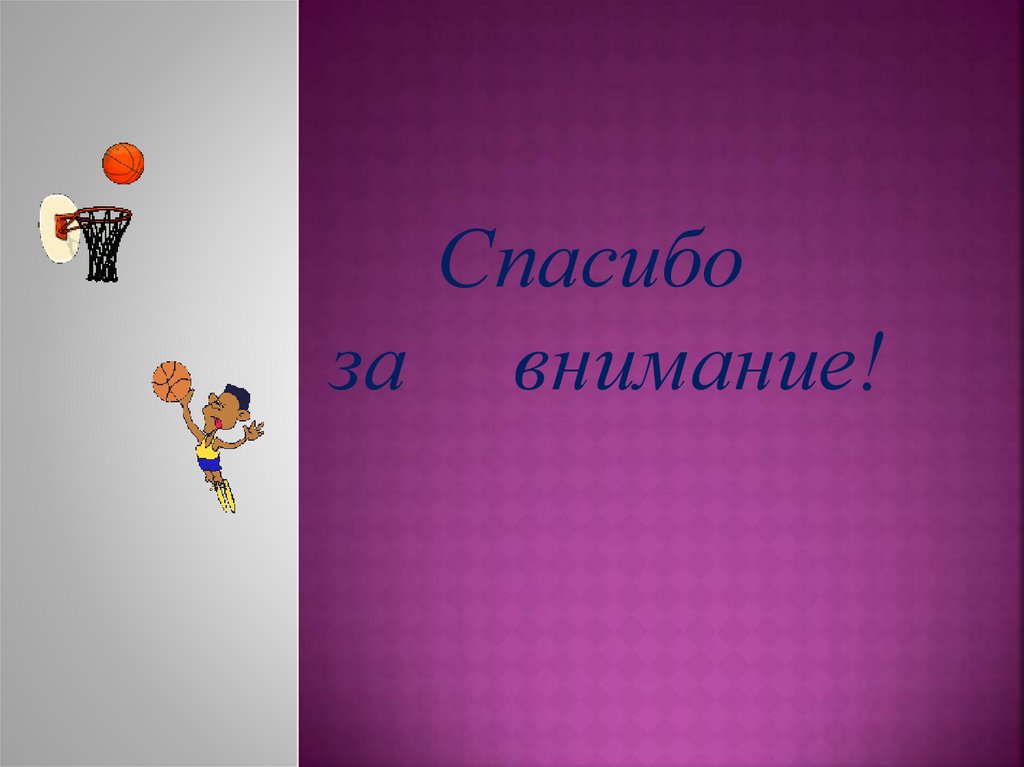 Спасибо
за внимание!